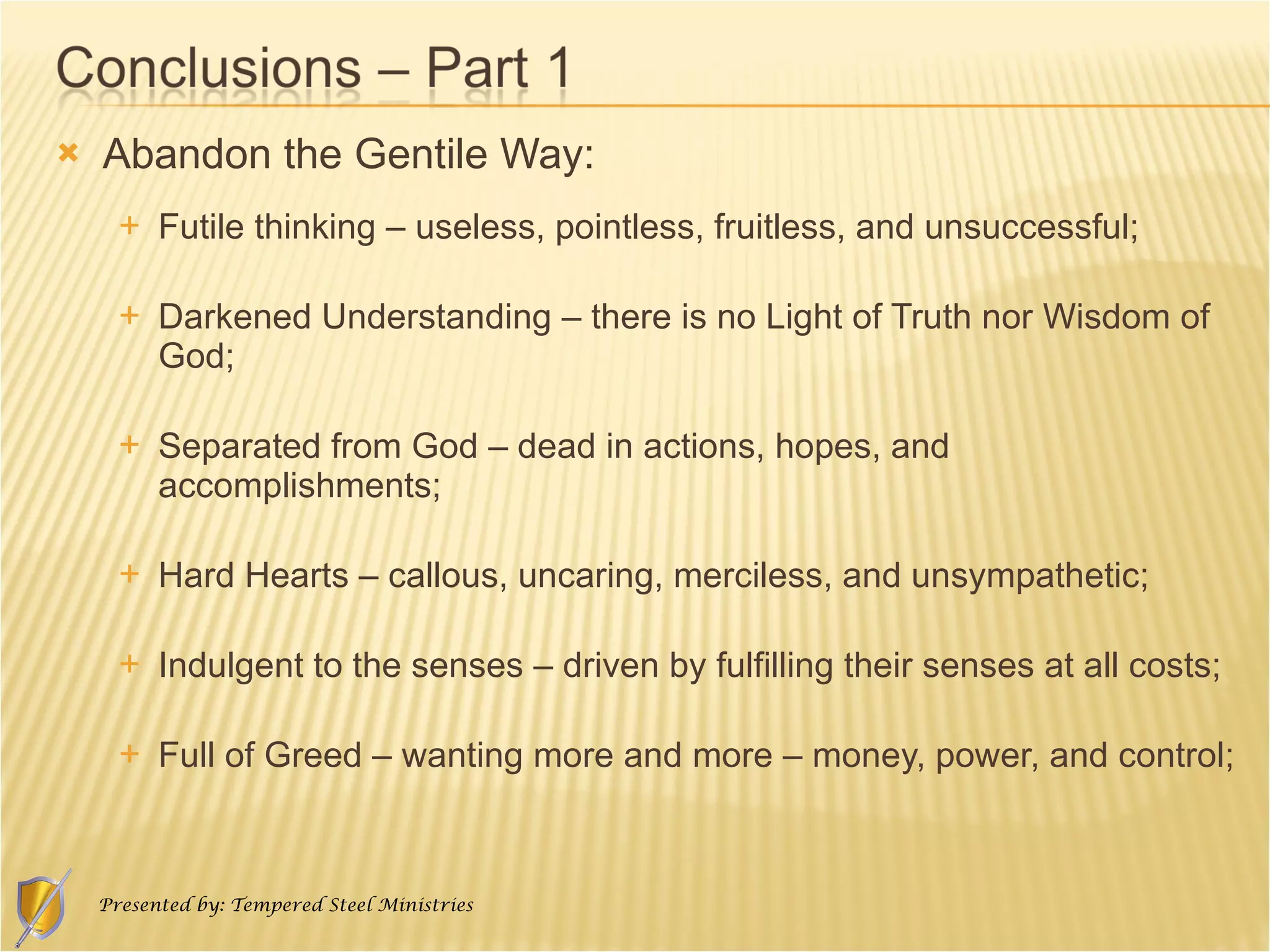 Conclusions – Part 1

× Abandon the Gentile Way:

+ Futile thinking – useless, pointless, fruitless, and unsuccessful;

+ Darkened Understanding – there is no Light of Truth nor Wisdom of God;

+ Separated from God – dead in actions, hopes, and accomplishments;

+ Hard Hearts – callous, uncaring, merciless, and unsympathetic;

+ Indulgent to the senses – driven by fulfilling their senses at all costs;

+ Full of Greed – wanting more and more – money, power, and control;

Presented by: Tempered Steel Ministries